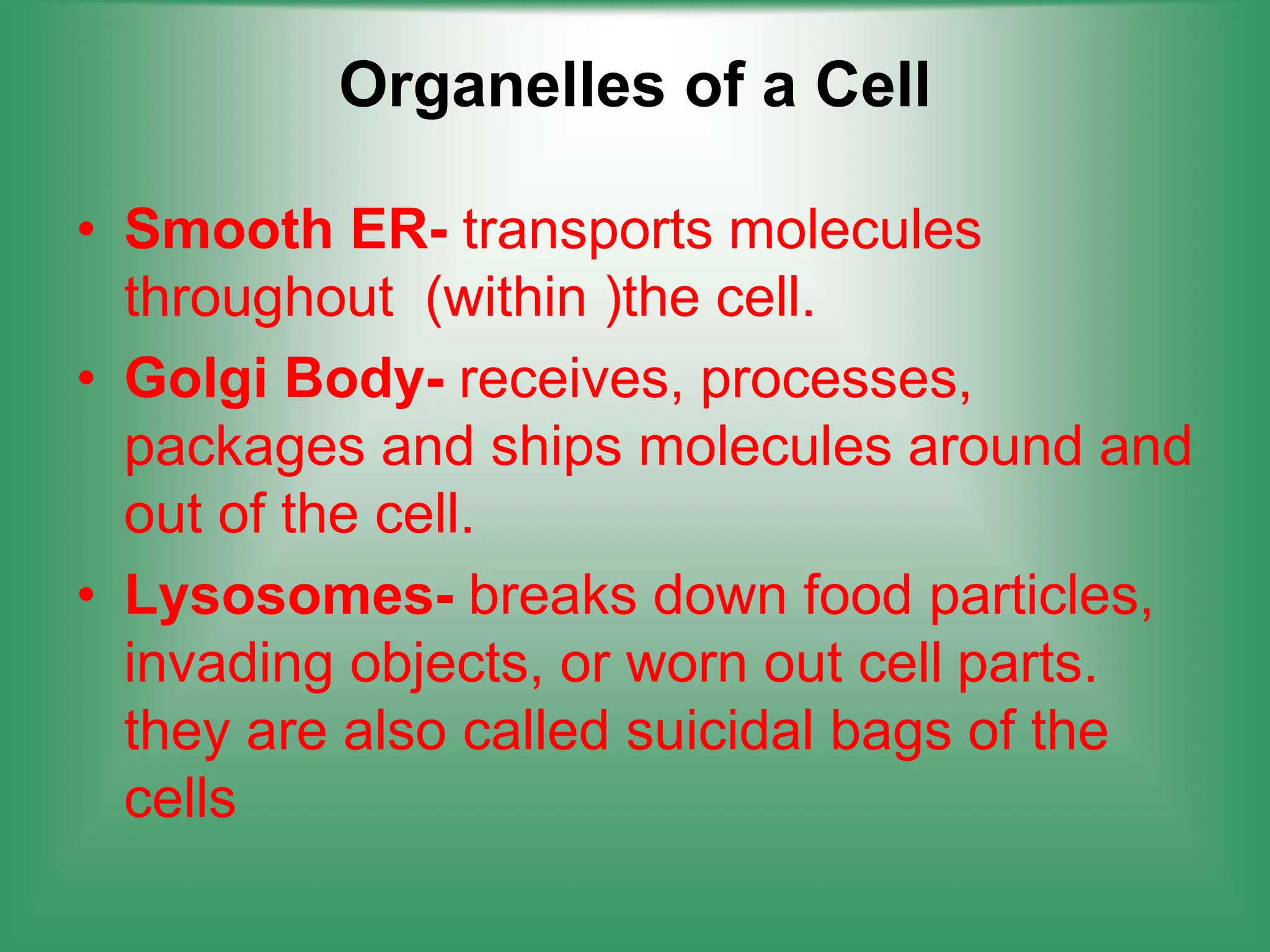 Organelles of a Cell

• Smooth ER- transports molecules throughout  (within )the cell.
• Golgi Body- receives, processes, packages and ships molecules around and out of the cell.
• Lysosomes- breaks down food particles, invading objects, or worn out cell parts. they are also called suicidal bags of the cells